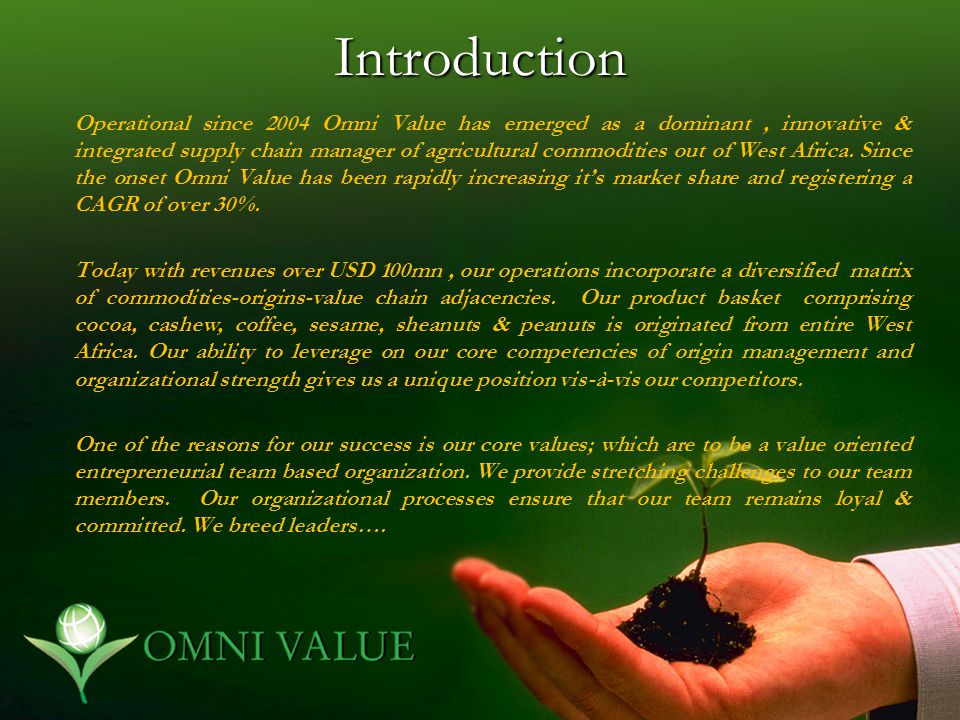 Introduction

Operational since 2004 Omni Value has emerged as a dominant , innovative & integrated supply chain manager of agricultural commodities out of West Africa. Since the onset Omni Value has been rapidly increasing it's market share and registering a CAGR of over 30%.

Today with revenues over USD 100mn , our operations incorporate a diversified matrix of commodities-origins-value chain adjacencies. Our product basket comprising cocoa, cashew, coffee, sesame, sheanuts & peanuts is originated from entire West Africa. Our ability to leverage on our core competencies of origin management and organizational strength gives us a unique position vis-à-vis our competitors.

One of the reasons for our success is our core values; which are to be a value oriented entrepreneurial team based organization. We provide stretching challenges to our team members. Our organizational processes ensure that our team remains loyal & committed. We breed leaders….

OMNI VALUE